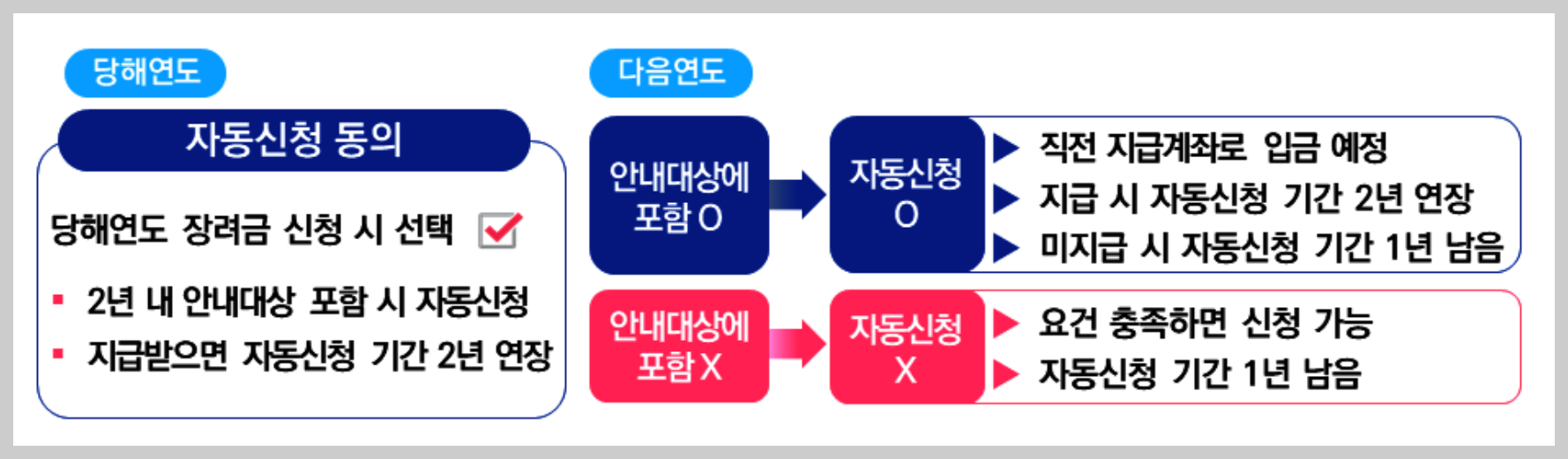 당해연도

자동신청 동의

당해연도 장려금 신청 시 선택

▪ 2년 내 안내대상 포함 시 자동신청
▪ 지급받으면 자동신청 기간 2년 연장

다음연도

안내대상에 포함 O

자동신청 O

▶ 직전 지급계좌로 입금 예정
▶ 지급 시 자동신청 기간 2년 연장
▶ 미지급 시 자동신청 기간 1년 남음

안내대상에 포함 X

자동신청 X

▶ 요건 충족하면 신청 가능
▶ 자동신청 기간 1년 남음